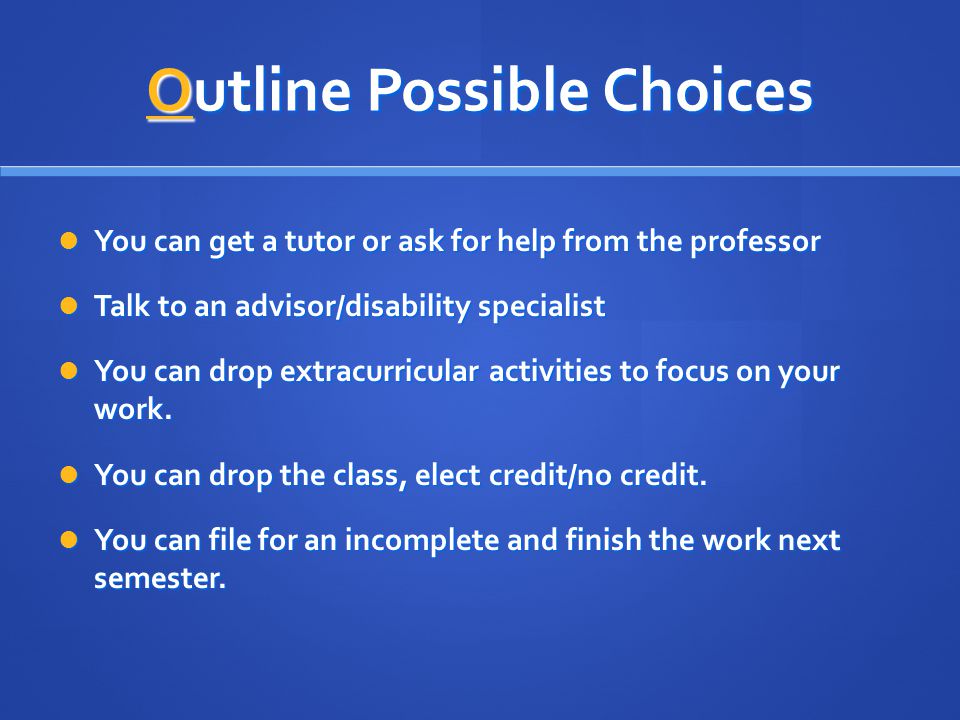 Outline Possible Choices

- You can get a tutor or ask for help from the professor
- Talk to an advisor/disability specialist
- You can drop extracurricular activities to focus on your work.
- You can drop the class, elect credit/no credit.
- You can file for an incomplete and finish the work next semester.